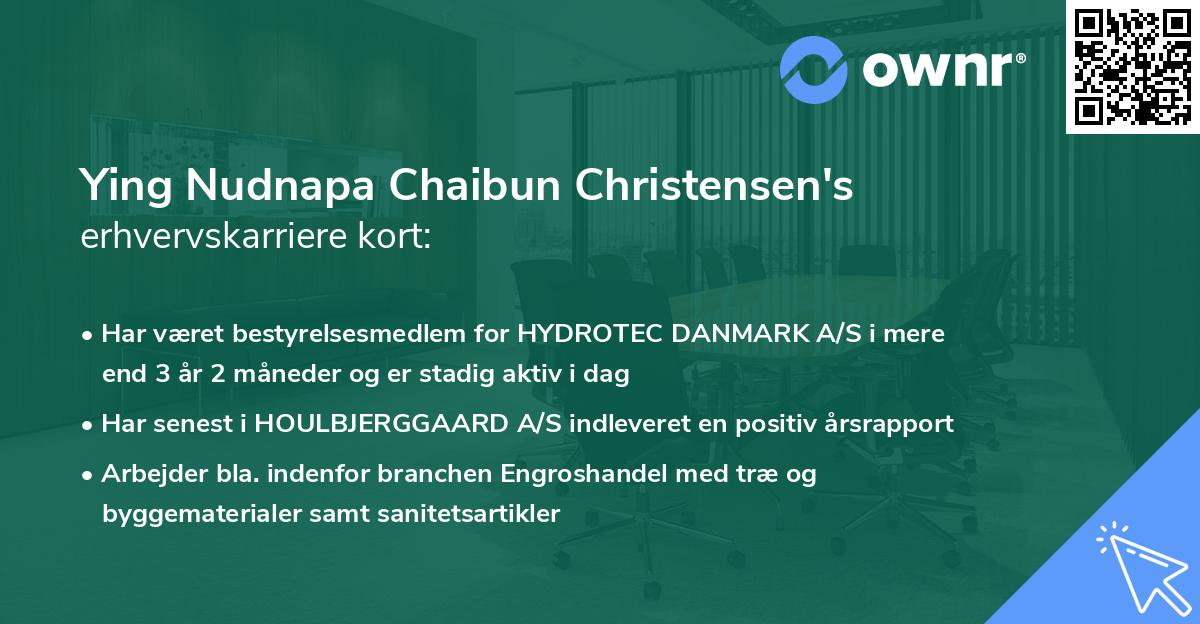 ownr®

Ying Nudnapa Chaibun Christensen's erhvervskarriere kort:

• Har været bestyrelsesmedlem for HYDROTEC DANMARK A/S i mere end 3 år 2 måneder og er stadig aktiv i dag

• Har senest i HOULBJERGGAARD A/S indleveret en positiv årsrapport

• Arbejder bla. indenfor branchen Engroshandel med træ og byggematerialer samt sanitetsartikler